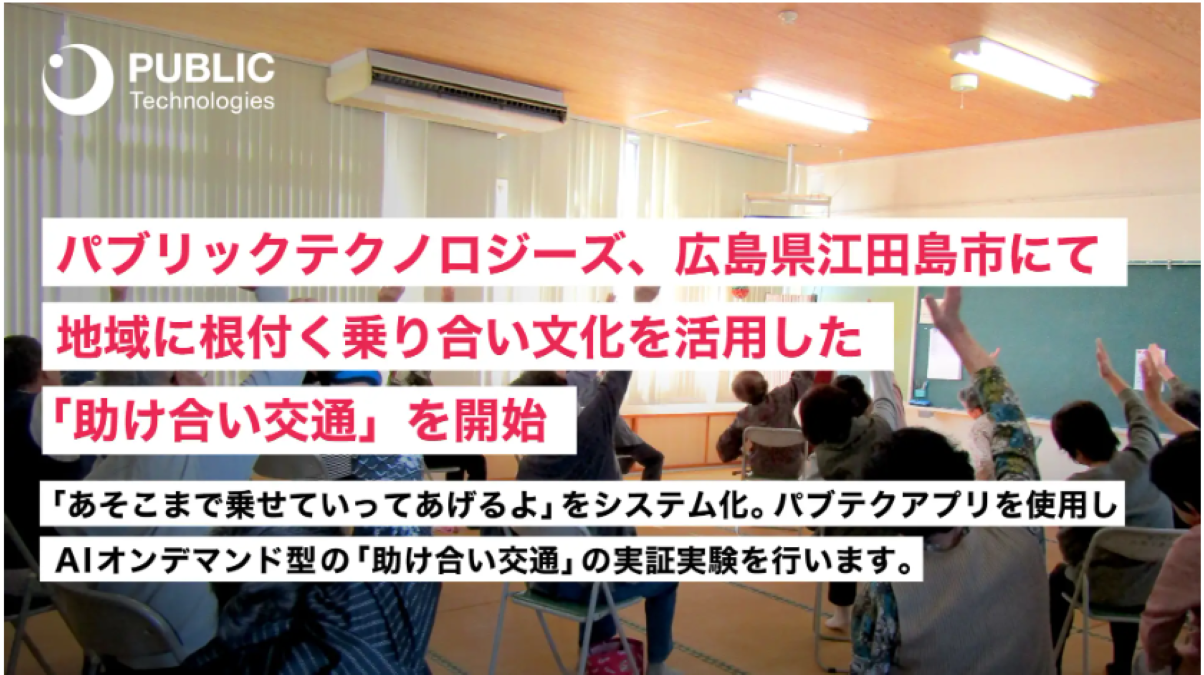 PUBLIC
Technologies

パブリックテクノロジーズ、広島県江田島市にて
地域に根付く乗り合い文化を活用した
「助け合い交通」を開始

「あそこまで乗せていってあげるよ」をシステム化。パブテクアプリを使用し
AIオンデマンド型の「助け合い交通」の実証実験を行います。